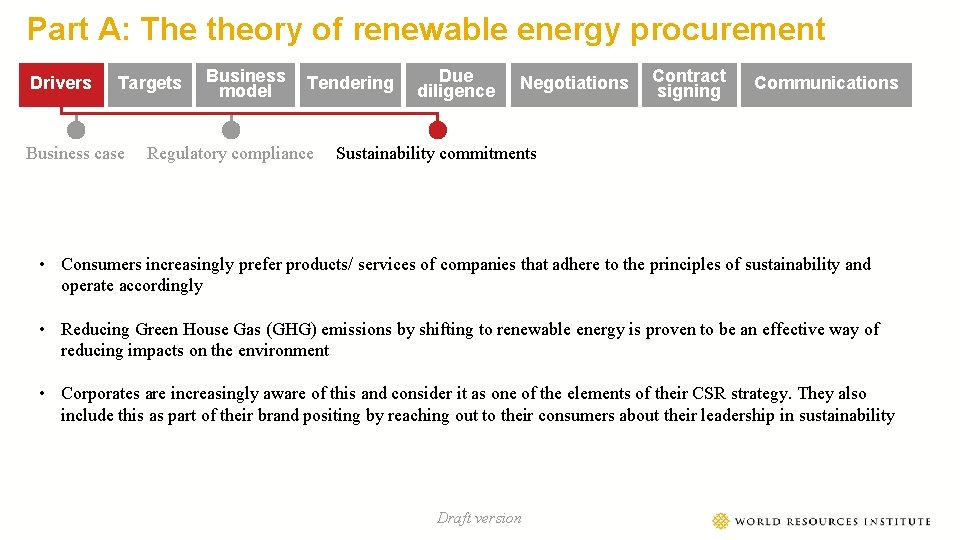 Part A: The theory of renewable energy procurement

Drivers

Targets

Business model

Tendering

Due diligence

Negotiations

Contract signing

Communications

Business case

Regulatory compliance

Sustainability commitments

• Consumers increasingly prefer products/ services of companies that adhere to the principles of sustainability and operate accordingly

• Reducing Green House Gas (GHG) emissions by shifting to renewable energy is proven to be an effective way of reducing impacts on the environment

• Corporates are increasingly aware of this and consider it as one of the elements of their CSR strategy. They also include this as part of their brand positing by reaching out to their consumers about their leadership in sustainability

Draft version

WORLD RESOURCES INSTITUTE